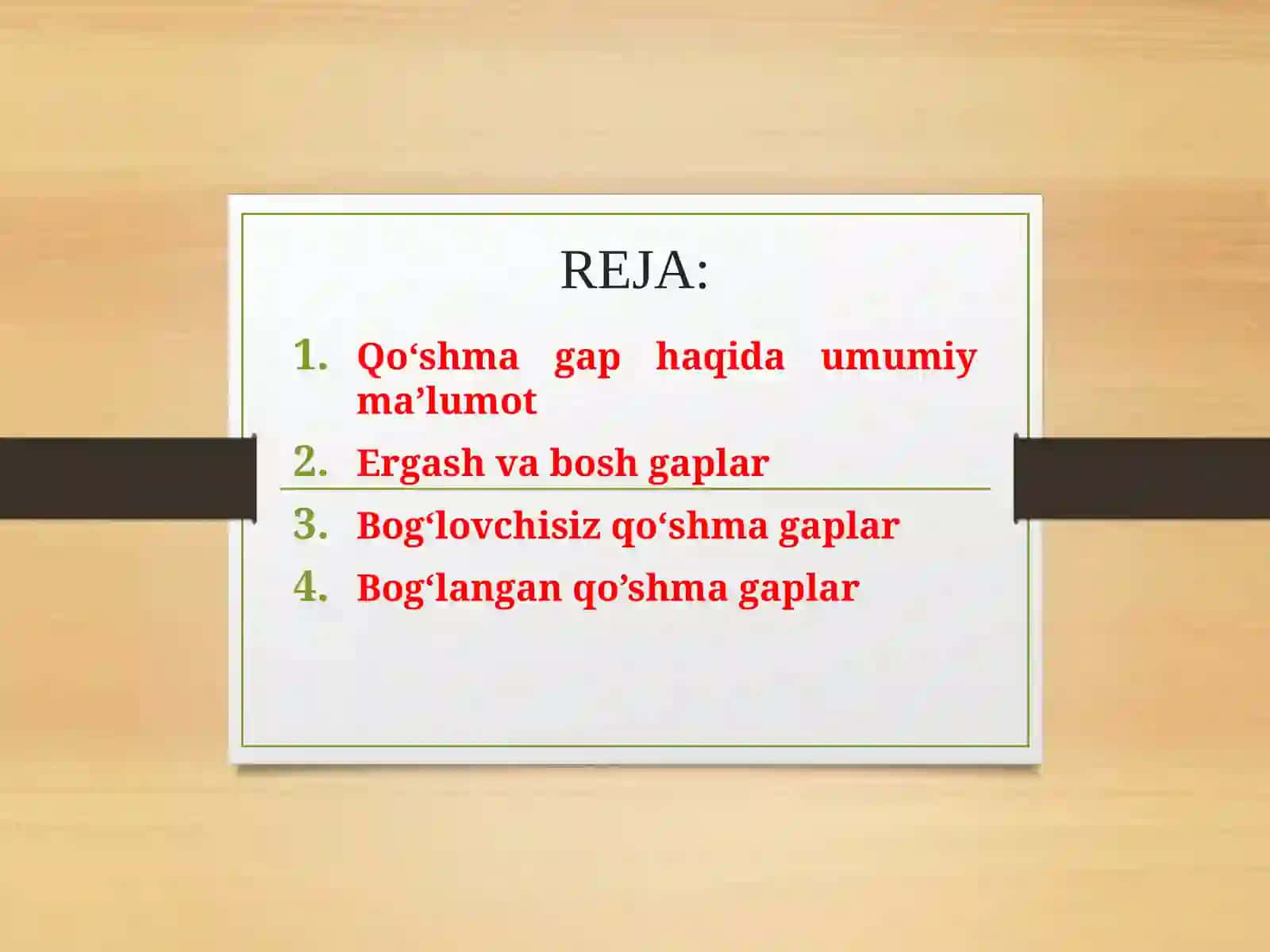 REJA:

1. Qo‘shma gap haqida umumiy ma’lumot
2. Ergash va bosh gaplar
3. Bog‘lovchisiz qo‘shma gaplar
4. Bog‘langan qo’shma gaplar